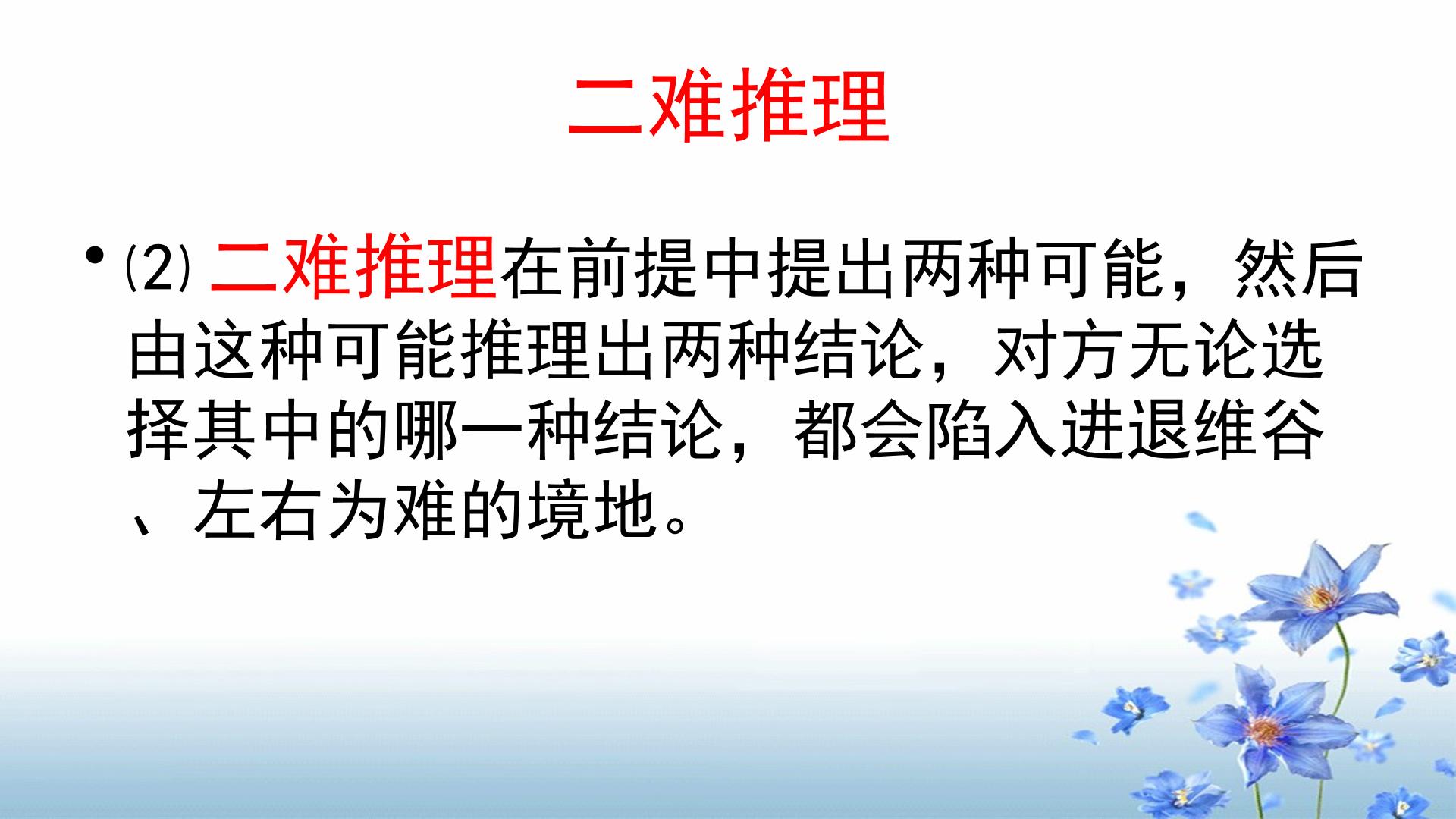 二难推理

• ⑵二难推理在前提中提出两种可能，然后由这种可能推理出两种结论，对方无论选择其中的哪一种结论，都会陷入进退维谷、左右为难的境地。